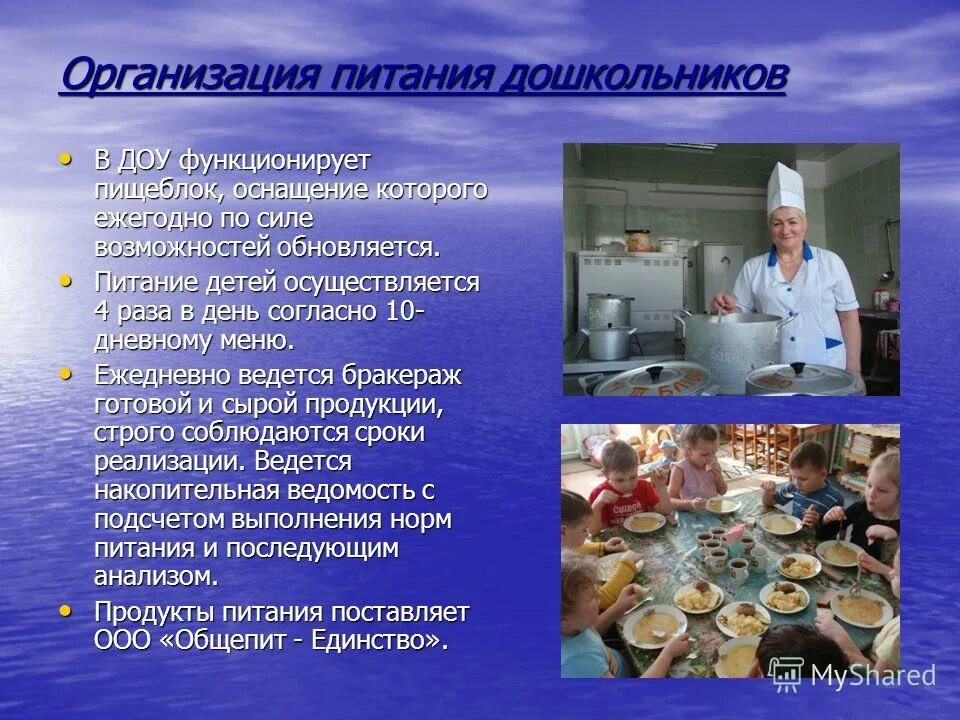 Организация питания дошкольников

• В ДОУ функционирует пищеблок, оснащение которого ежегодно по силе возможностей обновляется.
• Питание детей осуществляется 4 раза в день согласно 10-дневному меню.
• Ежедневно ведется бракераж готовой и сырой продукции, строго соблюдаются сроки реализации. Ведется накопительная ведомость с подсчетом выполнения норм питания и последующим анализом.
• Продукты питания поставляет ООО «Общепит - Единство».

MyShared